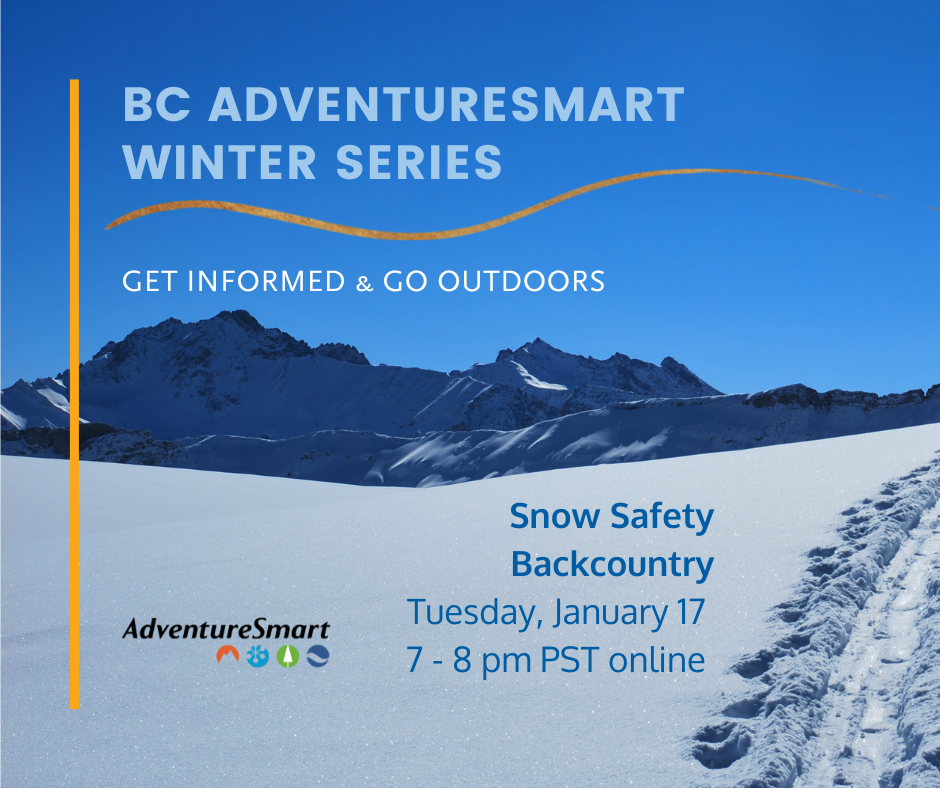 BC ADVENTURESMART WINTER SERIES

GET INFORMED & GO OUTDOORS

Snow Safety
Backcountry
Tuesday, January 17
7 - 8 pm PST online

AdventureSmart